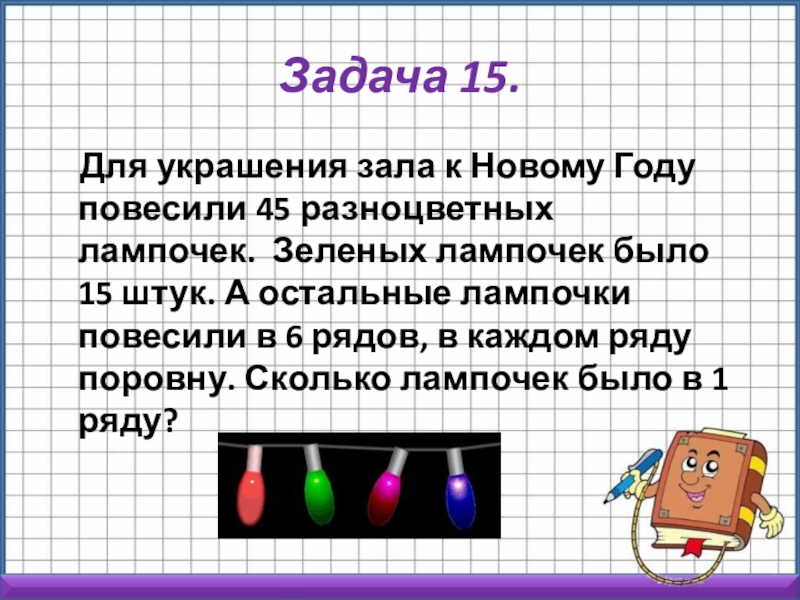 Задача 15.

Для украшения зала к Новому Году повесили 45 разноцветных лампочек. Зеленых лампочек было 15 штук. А остальные лампочки повесили в 6 рядов, в каждом ряду поровну. Сколько лампочек было в 1 ряду?